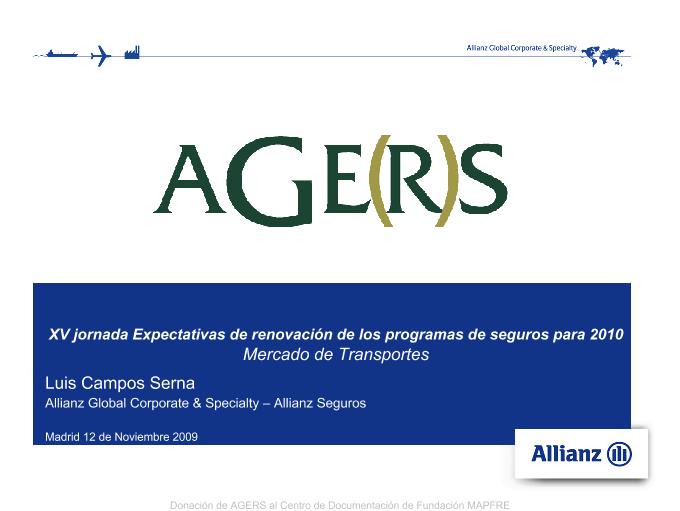 Allianz Global Corporate & Specialty

AGE(R)S

XV jornada Expectativas de renovación de los programas de seguros para 2010
Mercado de Transportes

Luis Campos Serna
Allianz Global Corporate & Specialty – Allianz Seguros

Madrid 12 de Noviembre 2009

Allianz

Donación de AGERS al Centro de Documentación de Fundación MAPFRE